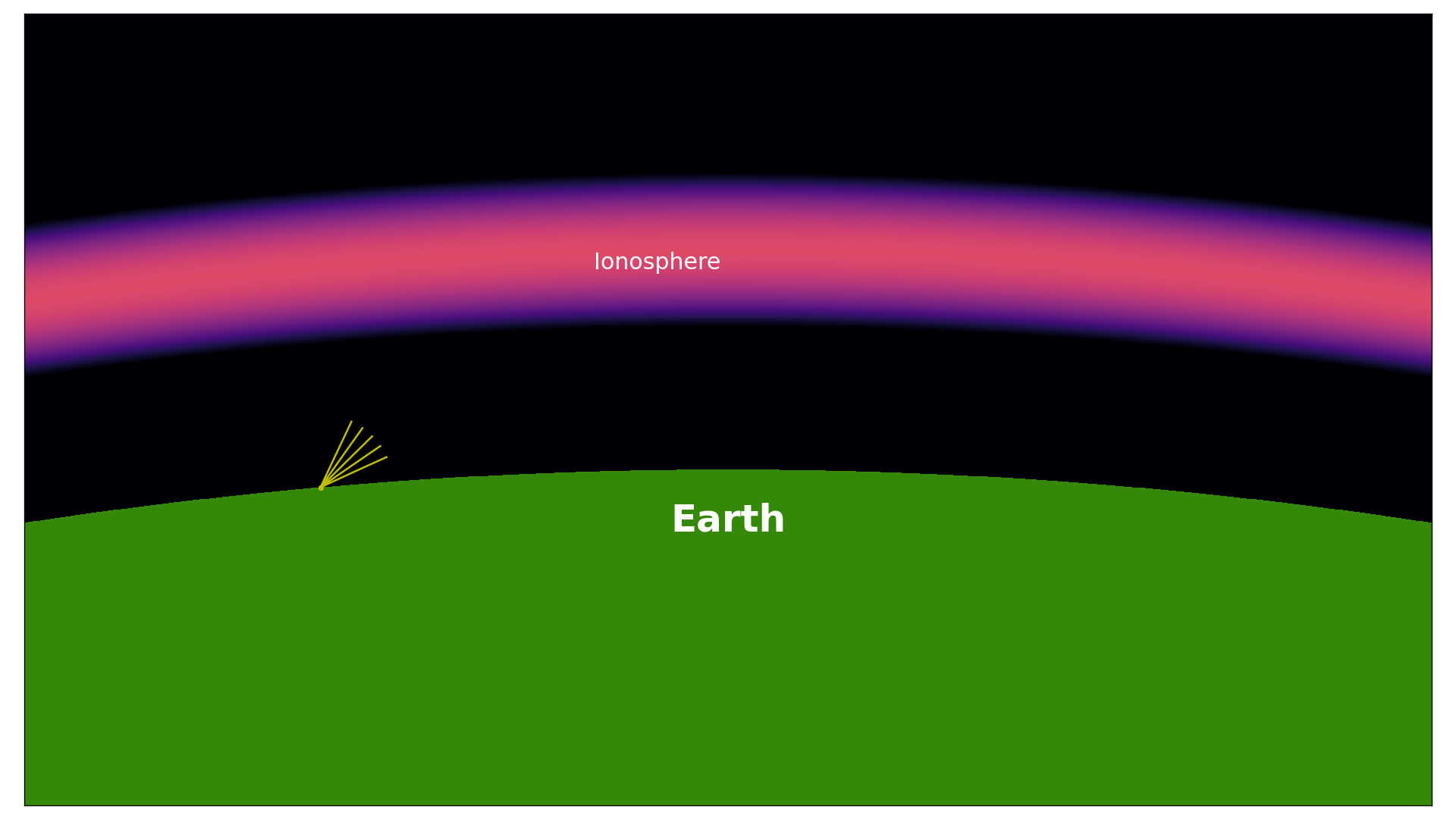 Ionosphere

Earth